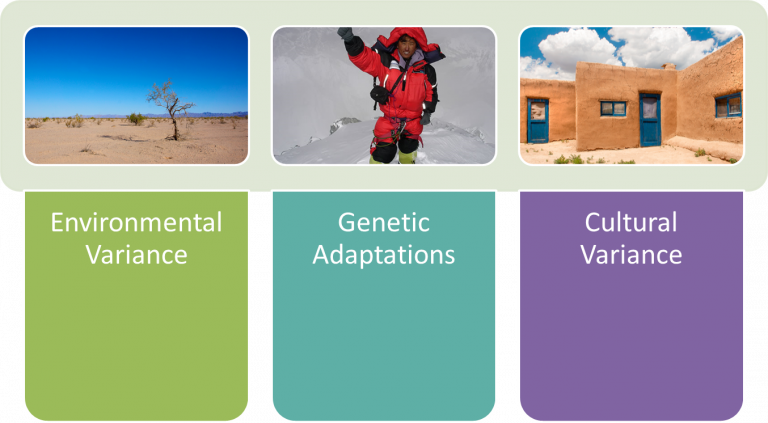 Environmental Variance

Genetic Adaptations

Cultural Variance